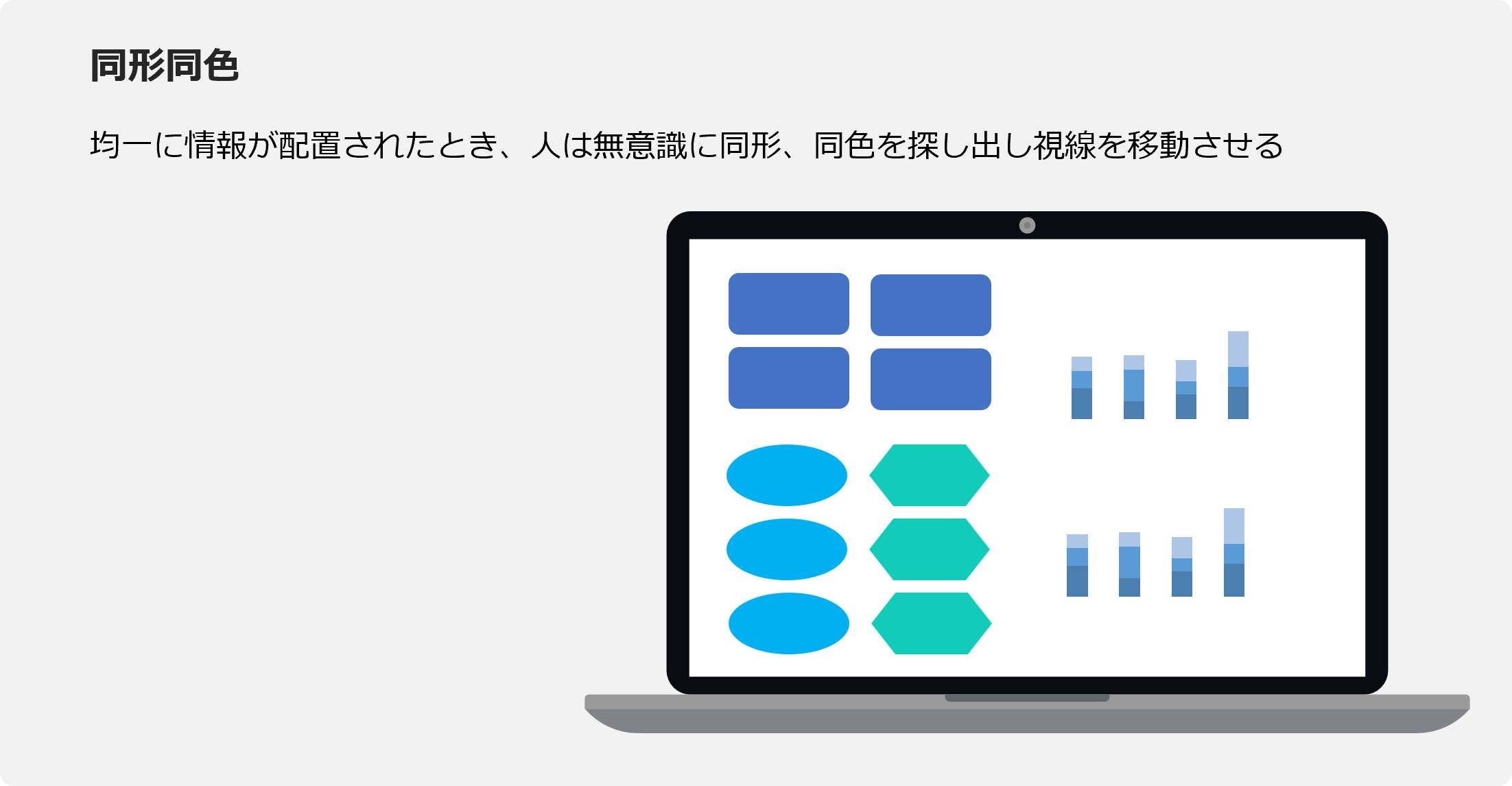 同形同色

均一に情報が配置されたとき、人は無意識に同形、同色を探し出し視線を移動させる